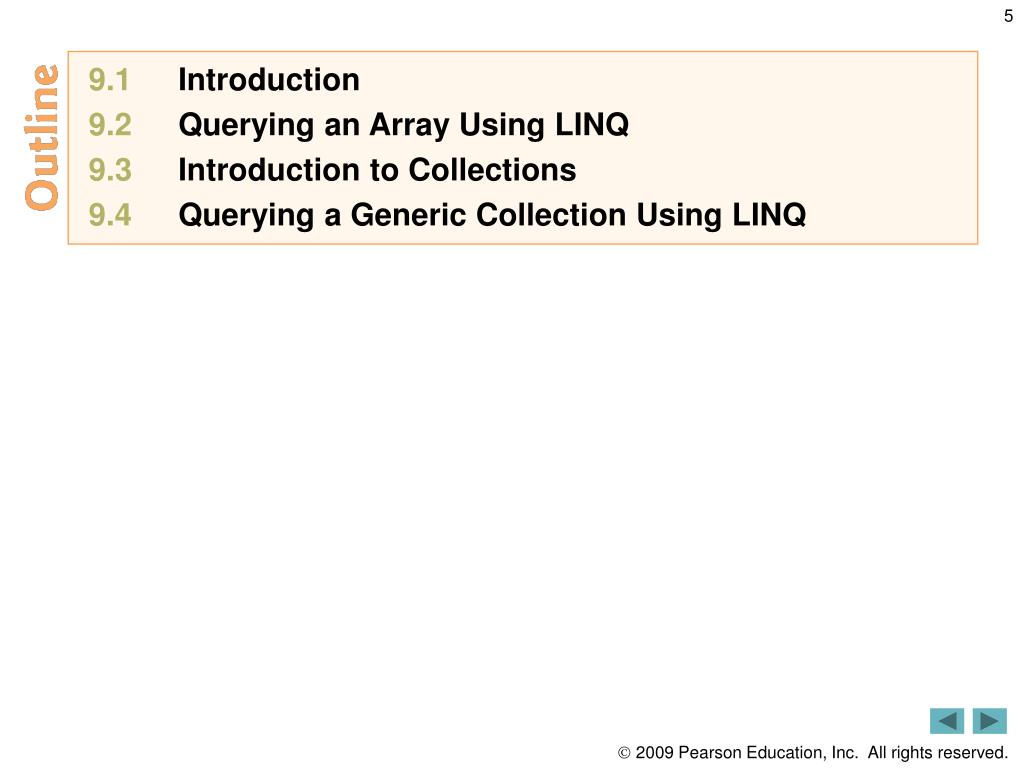 5

Outline

9.1 Introduction
9.2 Querying an Array Using LINQ
9.3 Introduction to Collections
9.4 Querying a Generic Collection Using LINQ

© 2009 Pearson Education, Inc. All rights reserved.